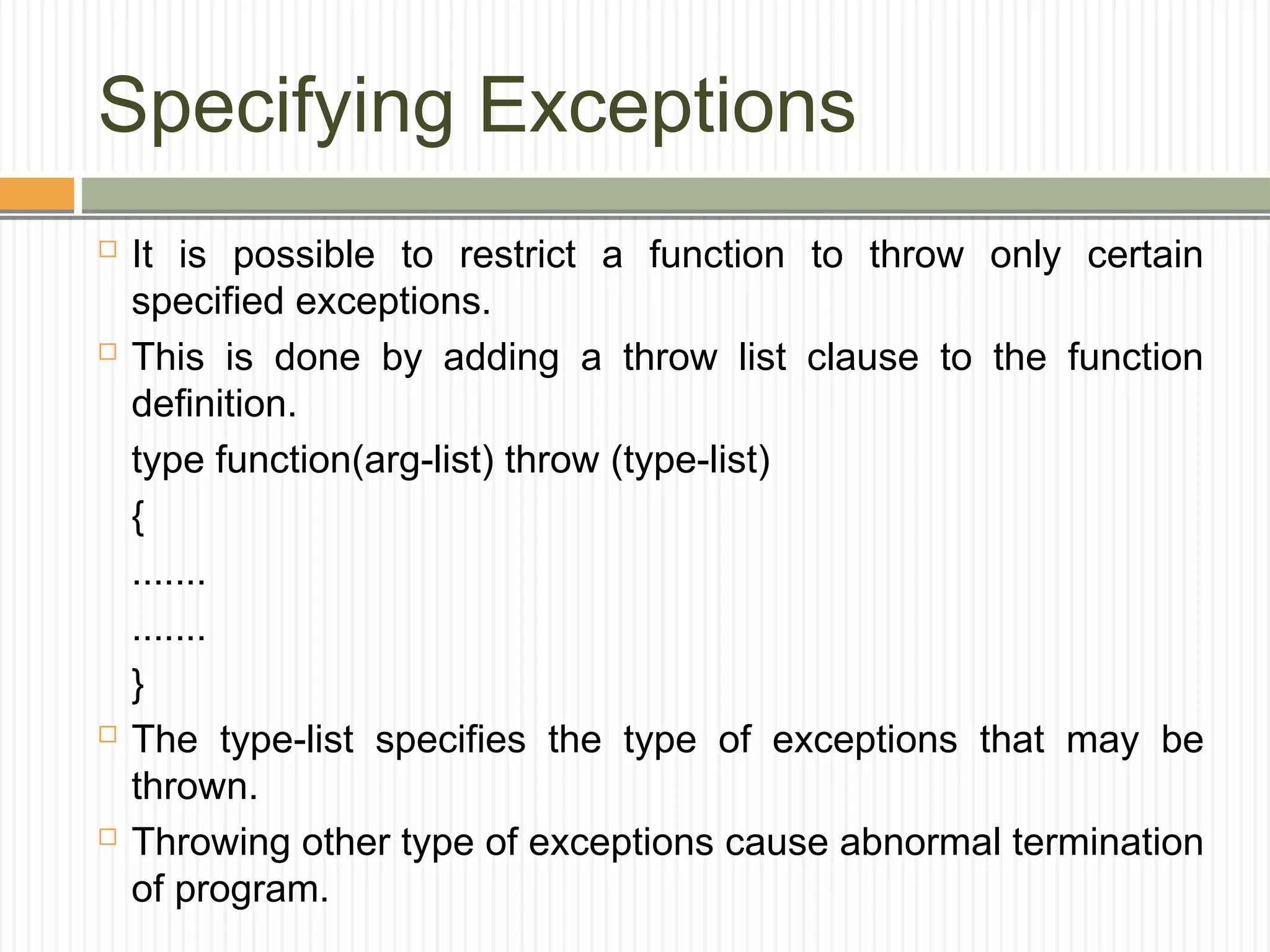 Specifying Exceptions

It is possible to restrict a function to throw only certain specified exceptions.

This is done by adding a throw list clause to the function definition.

type function(arg-list) throw (type-list)

{

.......

.......

}

The type-list specifies the type of exceptions that may be thrown.

Throwing other type of exceptions cause abnormal termination of program.